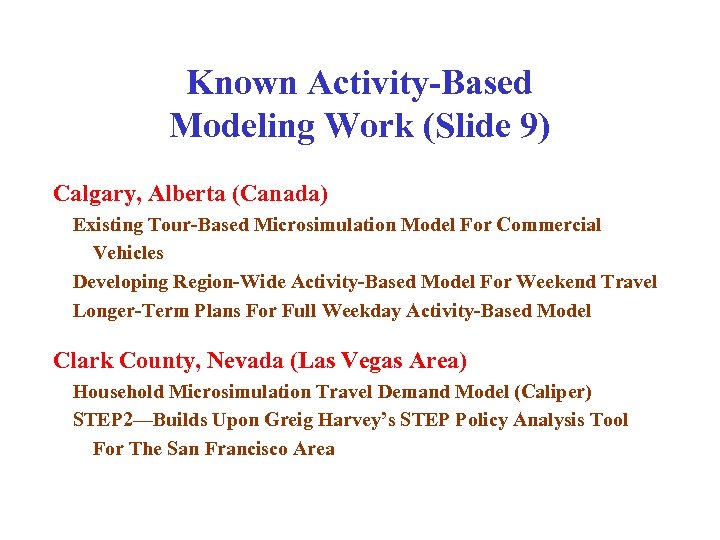 Known Activity-Based Modeling Work (Slide 9)

Calgary, Alberta (Canada)

Existing Tour-Based Microsimulation Model For Commercial Vehicles

Developing Region-Wide Activity-Based Model For Weekend Travel

Longer-Term Plans For Full Weekday Activity-Based Model

Clark County, Nevada (Las Vegas Area)

Household Microsimulation Travel Demand Model (Caliper)

STEP2—Builds Upon Greig Harvey's STEP Policy Analysis Tool For The San Francisco Area